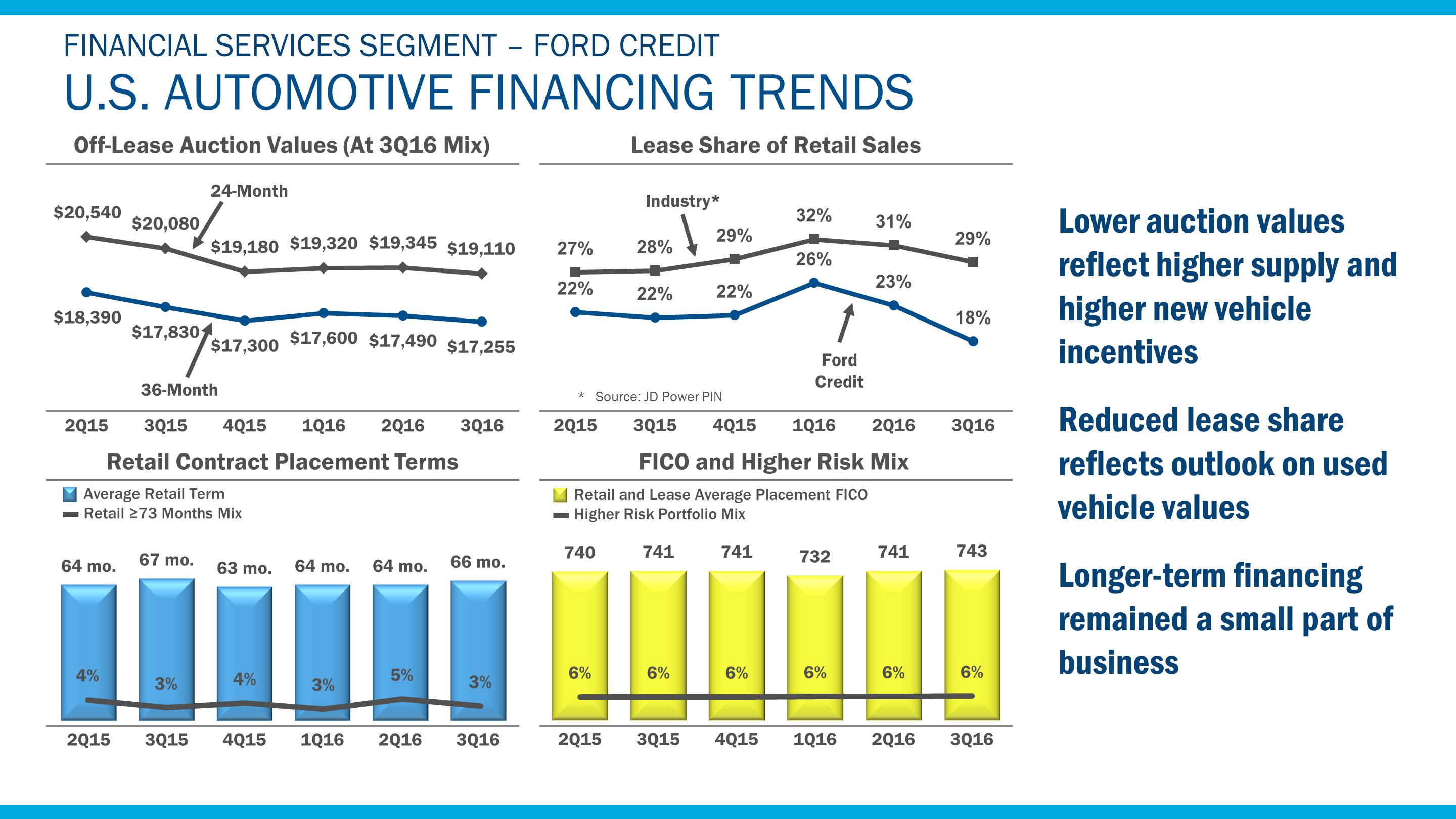 FINANCIAL SERVICES SEGMENT – FORD CREDIT

U.S. AUTOMOTIVE FINANCING TRENDS

Off-Lease Auction Values (At 3Q16 Mix)

24-Month

$20,540 $20,080 $19,180 $19,320 $19,345 $19,110

$18,390 $17,830 $17,300 $17,600 $17,490 $17,255

36-Month

2Q15 3Q15 4Q15 1Q16 2Q16 3Q16

Lease Share of Retail Sales

Industry*

27% 28% 29% 32% 31% 29%

22% 22% 22% 26% 23% 18%

Ford Credit

* Source: JD Power PIN

2Q15 3Q15 4Q15 1Q16 2Q16 3Q16

Retail Contract Placement Terms

Average Retail Term
Retail ≥73 Months Mix

64 mo. 67 mo. 63 mo. 64 mo. 64 mo. 66 mo.

4% 3% 4% 3% 5% 3%

2Q15 3Q15 4Q15 1Q16 2Q16 3Q16

FICO and Higher Risk Mix

Retail and Lease Average Placement FICO
Higher Risk Portfolio Mix

740 741 741 732 741 743

6% 6% 6% 6% 6% 6%

2Q15 3Q15 4Q15 1Q16 2Q16 3Q16

Lower auction values reflect higher supply and higher new vehicle incentives

Reduced lease share reflects outlook on used vehicle values

Longer-term financing remained a small part of business